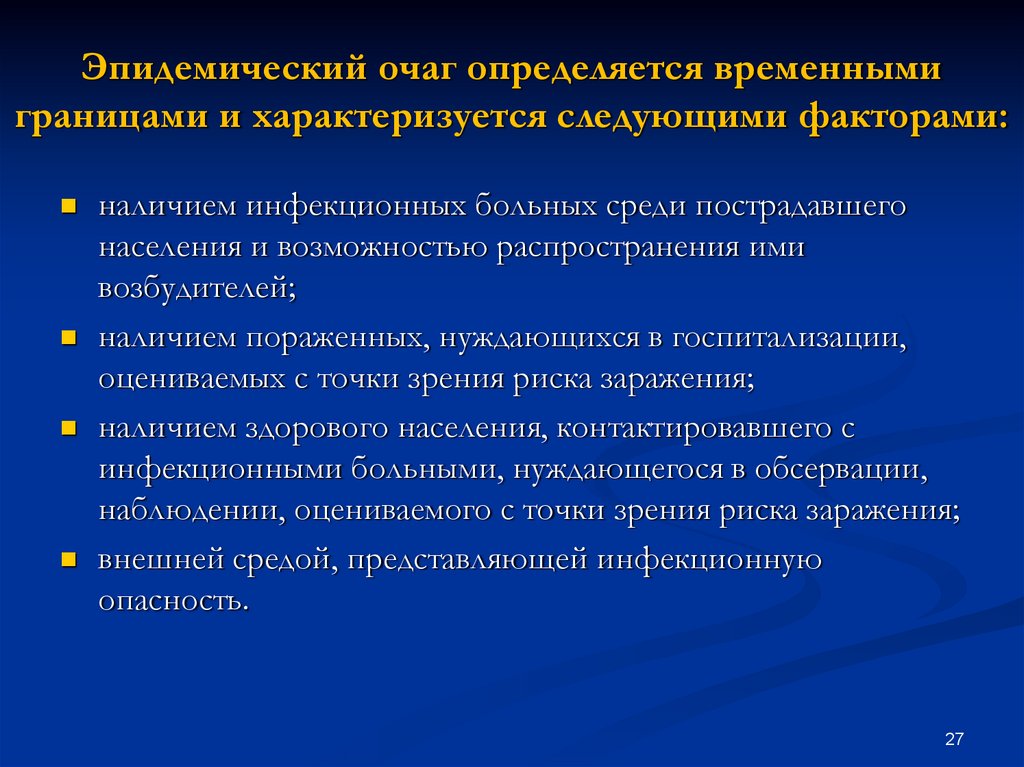 Эпидемический очаг определяется временными границами и характеризуется следующими факторами:

- наличием инфекционных больных среди пострадавшего населения и возможностью распространения ими возбудителей;
- наличием пораженных, нуждающихся в госпитализации, оцениваемых с точки зрения риска заражения;
- наличием здорового населения, контактировавшего с инфекционными больными, нуждающегося в обсервации, наблюдении, оцениваемого с точки зрения риска заражения;
- внешней средой, представляющей инфекционную опасность.

27